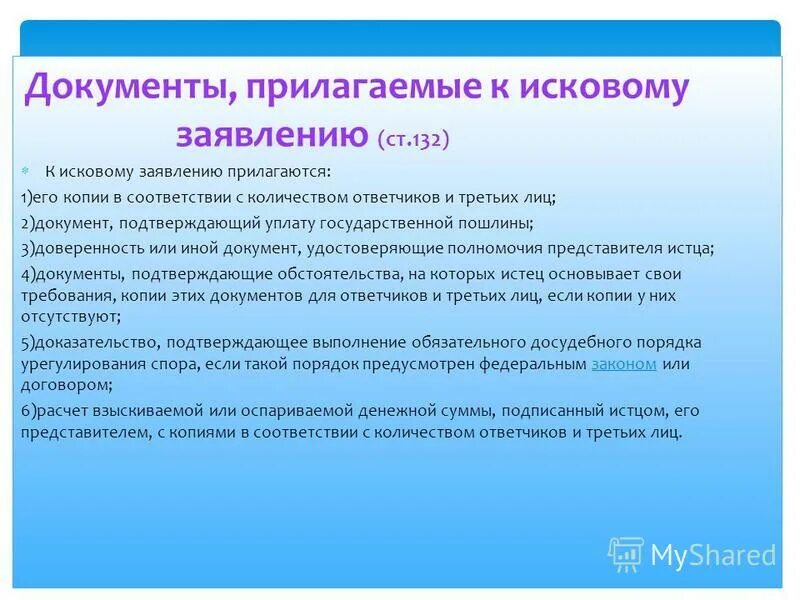 Документы, прилагаемые к исковому заявлению (ст.132)

К исковому заявлению прилагаются:

1)его копии в соответствии с количеством ответчиков и третьих лиц;

2)документ, подтверждающий уплату государственной пошлины;

3)доверенность или иной документ, удостоверяющие полномочия представителя истца;

4)документы, подтверждающие обстоятельства, на которых истец основывает свои требования, копии этих документов для ответчиков и третьих лиц, если копии у них отсутствуют;

5)доказательство, подтверждающее выполнение обязательного досудебного порядка урегулирования спора, если такой порядок предусмотрен федеральным законом или договором;

6)расчет взыскиваемой или оспариваемой денежной суммы, подписанный истцом, его представителем, с копиями в соответствии с количеством ответчиков и третьих лиц.

MyShared